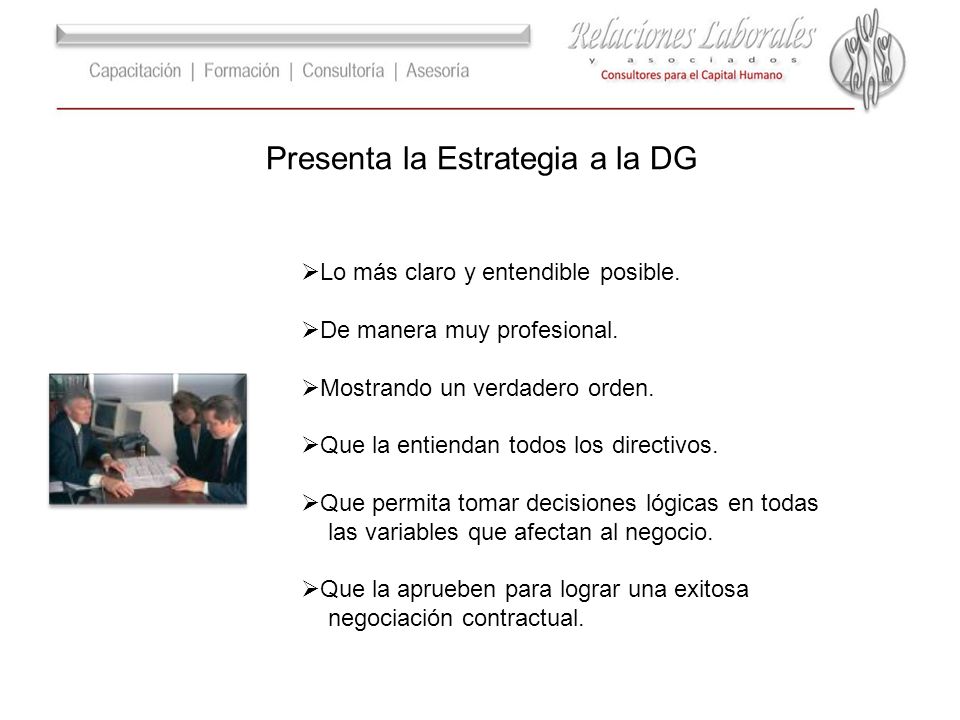 Capacitación | Formación | Consultoría | Asesoría

Relaciones Laborales
y asociados
Consultores para el Capital Humano

Presenta la Estrategia a la DG

➢Lo más claro y entendible posible.

➢De manera muy profesional.

➢Mostrando un verdadero orden.

➢Que la entiendan todos los directivos.

➢Que permita tomar decisiones lógicas en todas las variables que afectan al negocio.

➢Que la aprueben para lograr una exitosa negociación contractual.